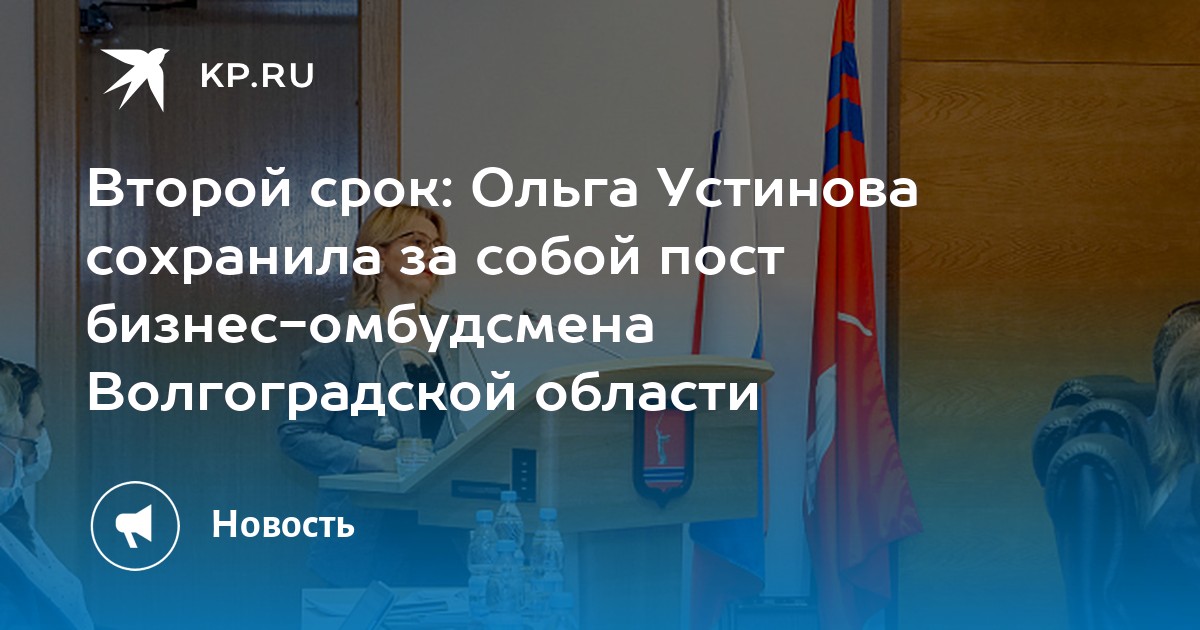 KP.RU

Второй срок: Ольга Устинова сохранила за собой пост бизнес-омбудсмена Волгоградской области

Новость